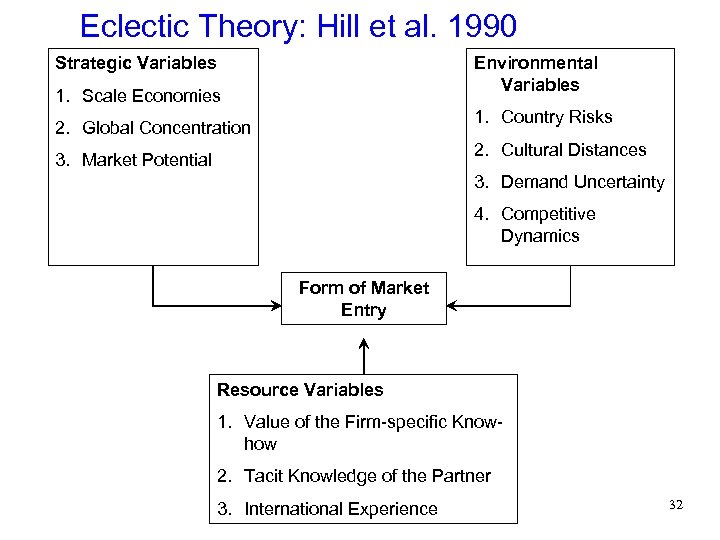 Eclectic Theory: Hill et al. 1990

Strategic Variables

1. Scale Economies
2. Global Concentration
3. Market Potential

Environmental Variables

1. Country Risks
2. Cultural Distances
3. Demand Uncertainty
4. Competitive Dynamics

Form of Market Entry

Resource Variables

1. Value of the Firm-specific Know-how
2. Tacit Knowledge of the Partner
3. International Experience

32